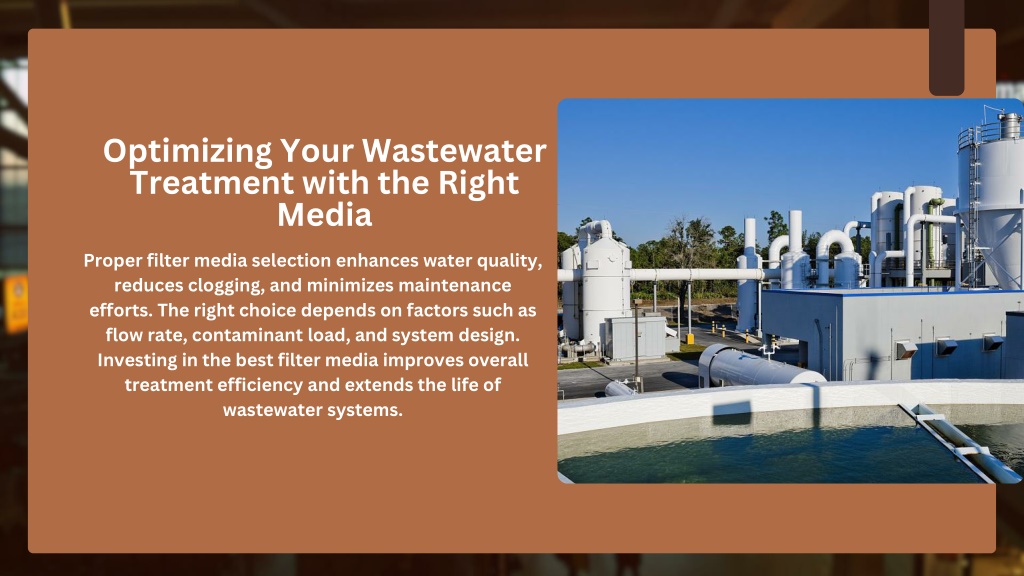 Optimizing Your Wastewater Treatment with the Right Media

Proper filter media selection enhances water quality, reduces clogging, and minimizes maintenance efforts. The right choice depends on factors such as flow rate, contaminant load, and system design. Investing in the best filter media improves overall treatment efficiency and extends the life of wastewater systems.